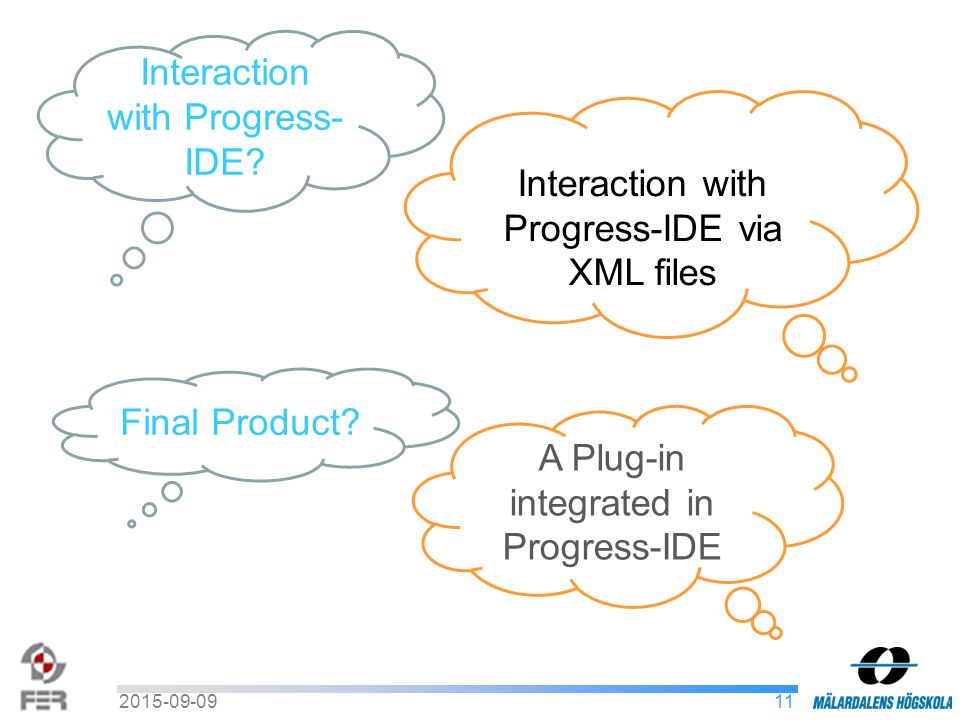 Interaction with Progress-IDE?

Interaction with Progress-IDE via XML files

Final Product?

A Plug-in integrated in Progress-IDE

FER

2015-09-09

11

MÄLARDALENS HÖGSKOLA